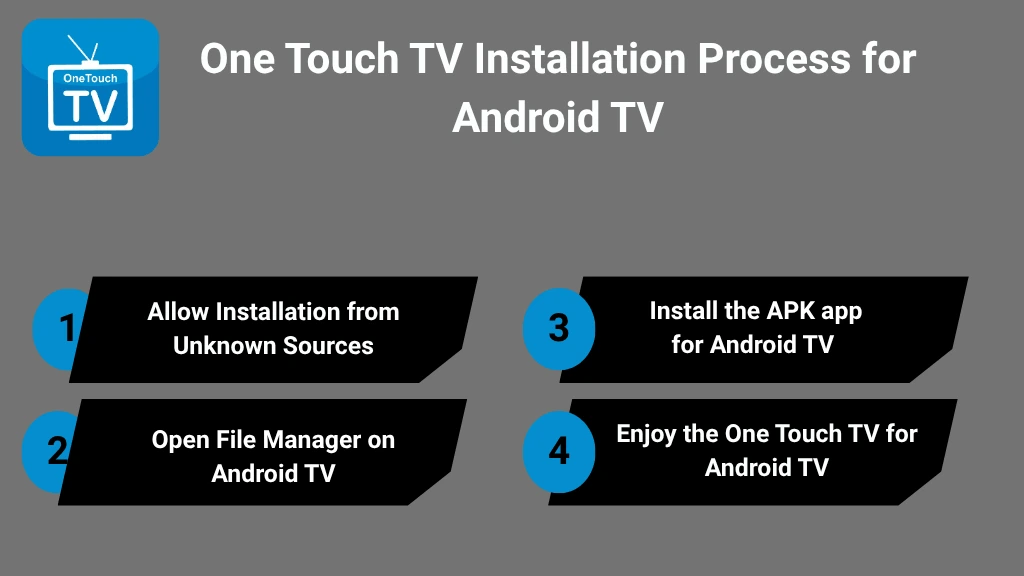 OneTouch
TV

One Touch TV Installation Process for Android TV

1 Allow Installation from Unknown Sources

2 Open File Manager on Android TV

3 Install the APK app for Android TV

4 Enjoy the One Touch TV for Android TV